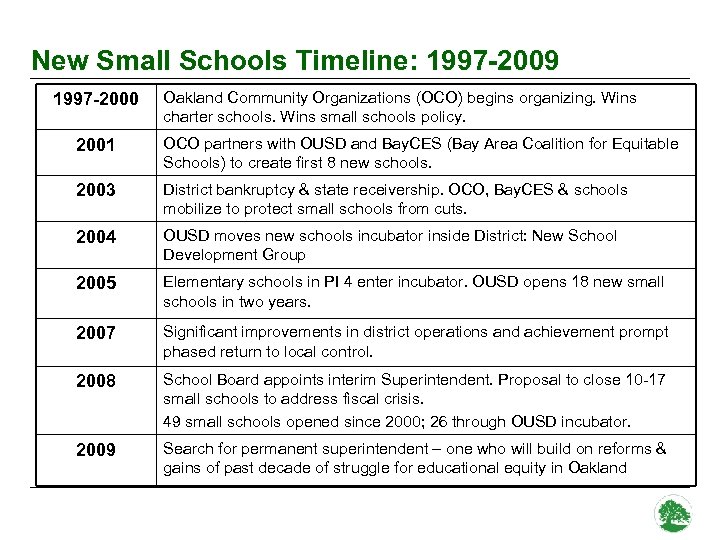 New Small Schools Timeline: 1997-2009

| 1997-2000 | Oakland Community Organizations (OCO) begins organizing. Wins charter schools. Wins small schools policy. |
|---|---|
| 2001 | OCO partners with OUSD and BayCES (Bay Area Coalition for Equitable Schools) to create first 8 new schools. |
| 2003 | District bankruptcy & state receivership. OCO, BayCES & schools mobilize to protect small schools from cuts. |
| 2004 | OUSD moves new schools incubator inside District: New School Development Group |
| 2005 | Elementary schools in PI 4 enter incubator. OUSD opens 18 new small schools in two years. |
| 2007 | Significant improvements in district operations and achievement prompt phased return to local control. |
| 2008 | School Board appoints interim Superintendent. Proposal to close 10-17 small schools to address fiscal crisis. 49 small schools opened since 2000; 26 through OUSD incubator. |
| 2009 | Search for permanent superintendent – one who will build on reforms & gains of past decade of struggle for educational equity in Oakland |